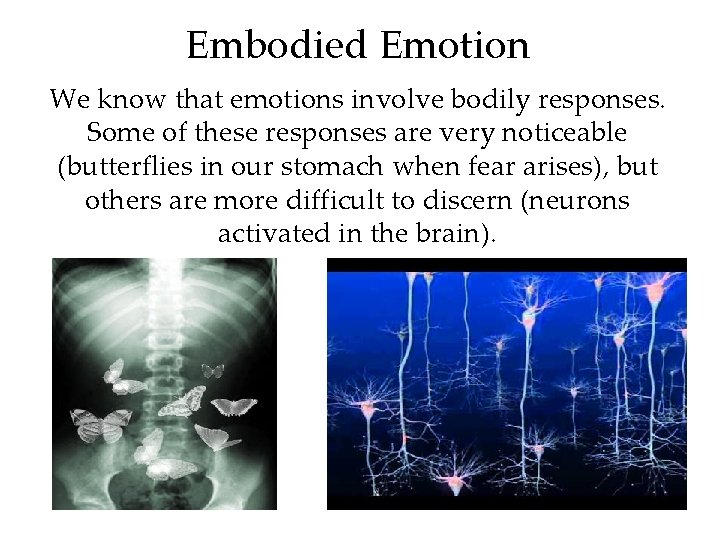 Embodied Emotion

We know that emotions involve bodily responses. Some of these responses are very noticeable (butterflies in our stomach when fear arises), but others are more difficult to discern (neurons activated in the brain).